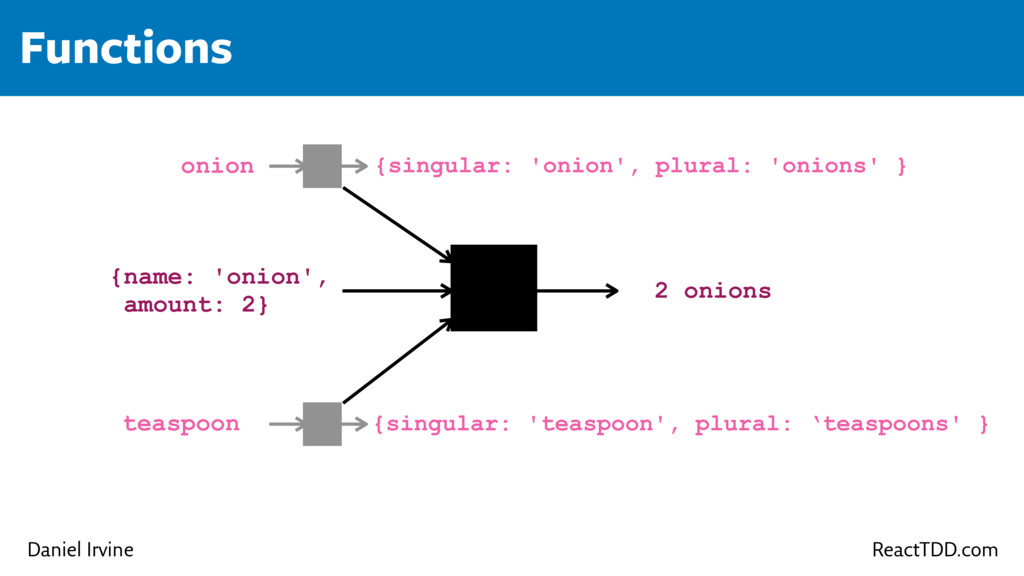 Functions

onion

{singular: 'onion', plural: 'onions' }

{name: 'onion', amount: 2}

2 onions

teaspoon

{singular: 'teaspoon', plural: ‘teaspoons' }

Daniel Irvine

ReactTDD.com